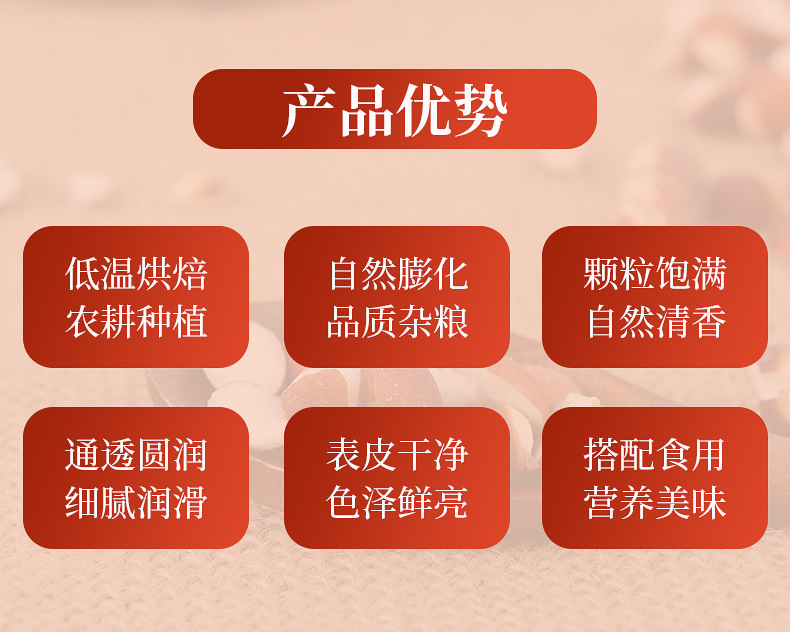 产品优势

低温烘焙
农耕种植

自然膨化
品质杂粮

颗粒饱满
自然清香

通透圆润
细腻润滑

表皮干净
色泽鲜亮

搭配食用
营养美味